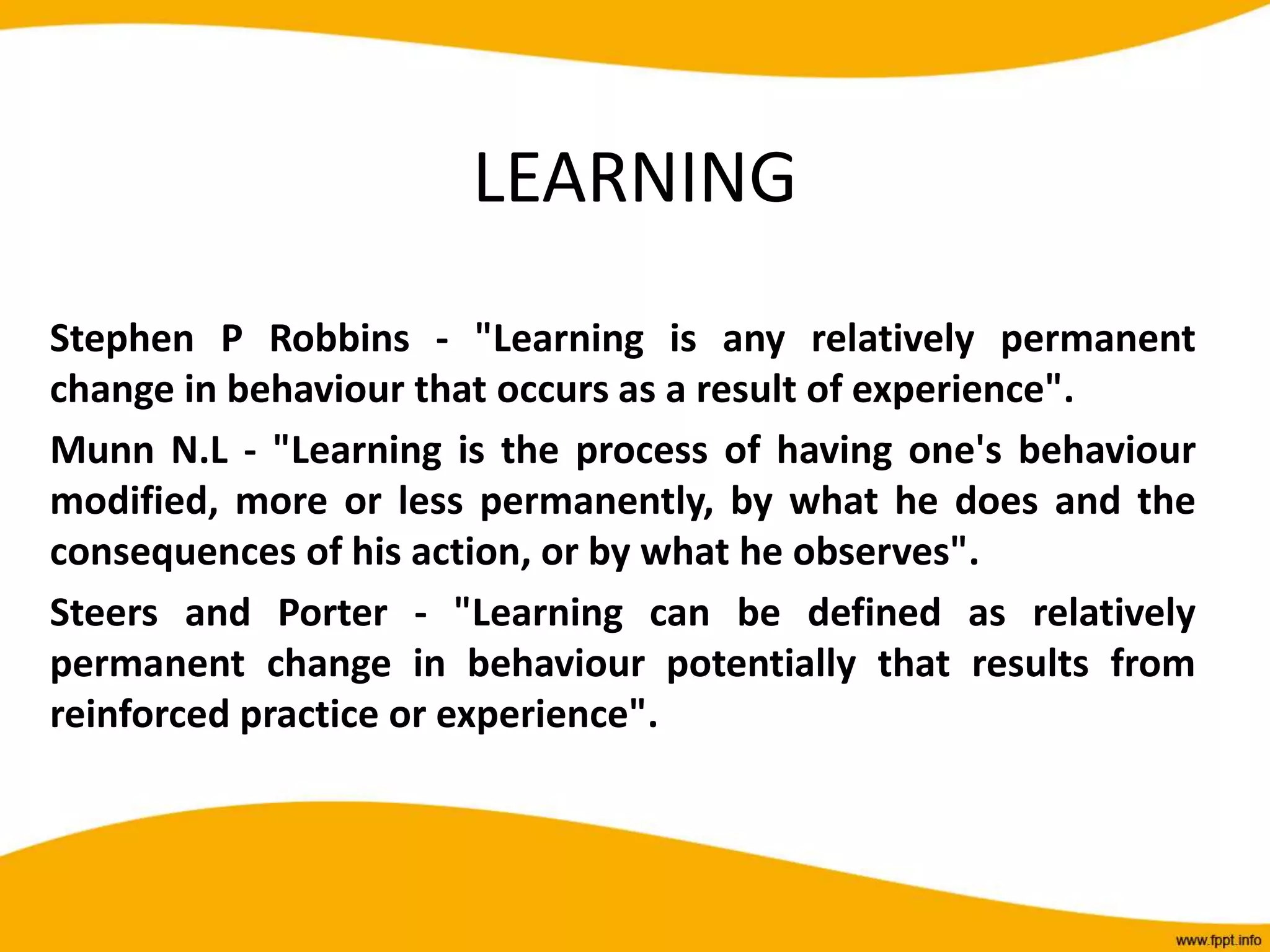 LEARNING

Stephen P Robbins - "Learning is any relatively permanent change in behaviour that occurs as a result of experience".

Munn N.L - "Learning is the process of having one's behaviour modified, more or less permanently, by what he does and the consequences of his action, or by what he observes".

Steers and Porter - "Learning can be defined as relatively permanent change in behaviour potentially that results from reinforced practice or experience".

www.fppt.info